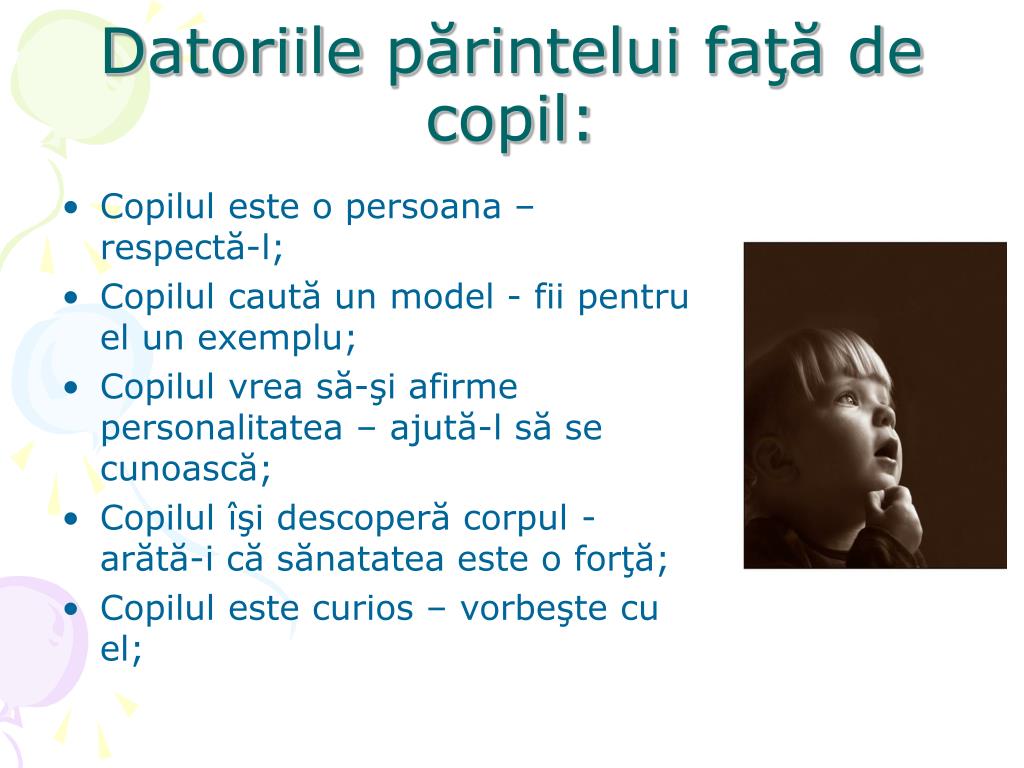 Datoriile părintelui faţă de copil:

• Copilul este o persoana – respectă-l;
• Copilul caută un model - fii pentru el un exemplu;
• Copilul vrea să-şi afirme personalitatea – ajută-l să se cunoască;
• Copilul îşi descoperă corpul - arătă-i că sănatatea este o forţă;
• Copilul este curios – vorbeşte cu el;